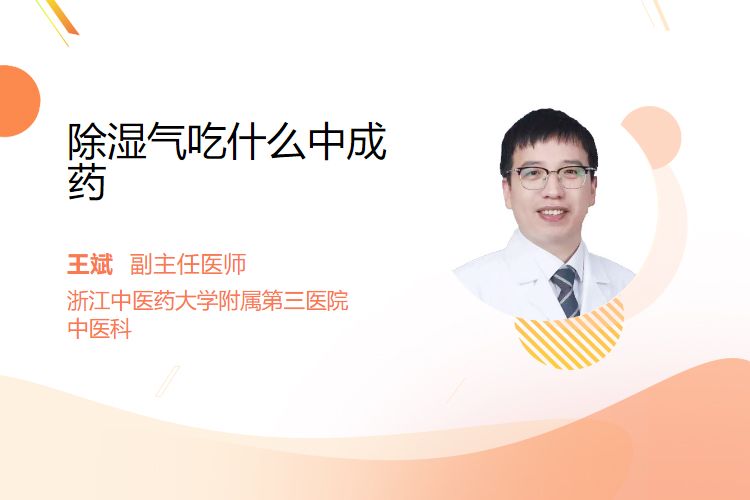 除湿气吃什么中成药

王斌 副主任医师
浙江中医药大学附属第三医院
中医科